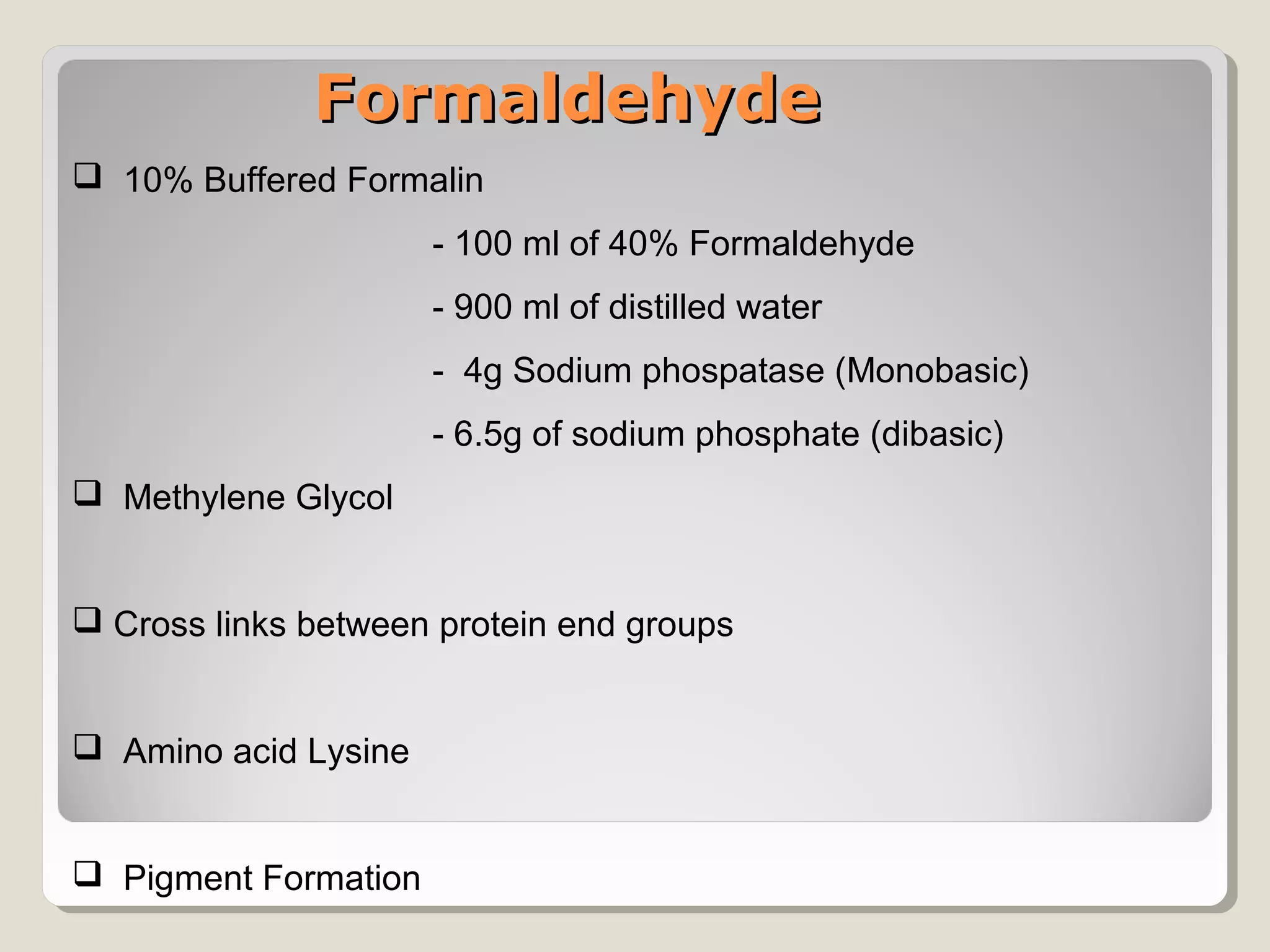 Formaldehyde

❑ 10% Buffered Formalin

- 100 ml of 40% Formaldehyde

- 900 ml of distilled water

- 4g Sodium phospatase (Monobasic)

- 6.5g of sodium phosphate (dibasic)

❑ Methylene Glycol

❑ Cross links between protein end groups

❑ Amino acid Lysine

❑ Pigment Formation